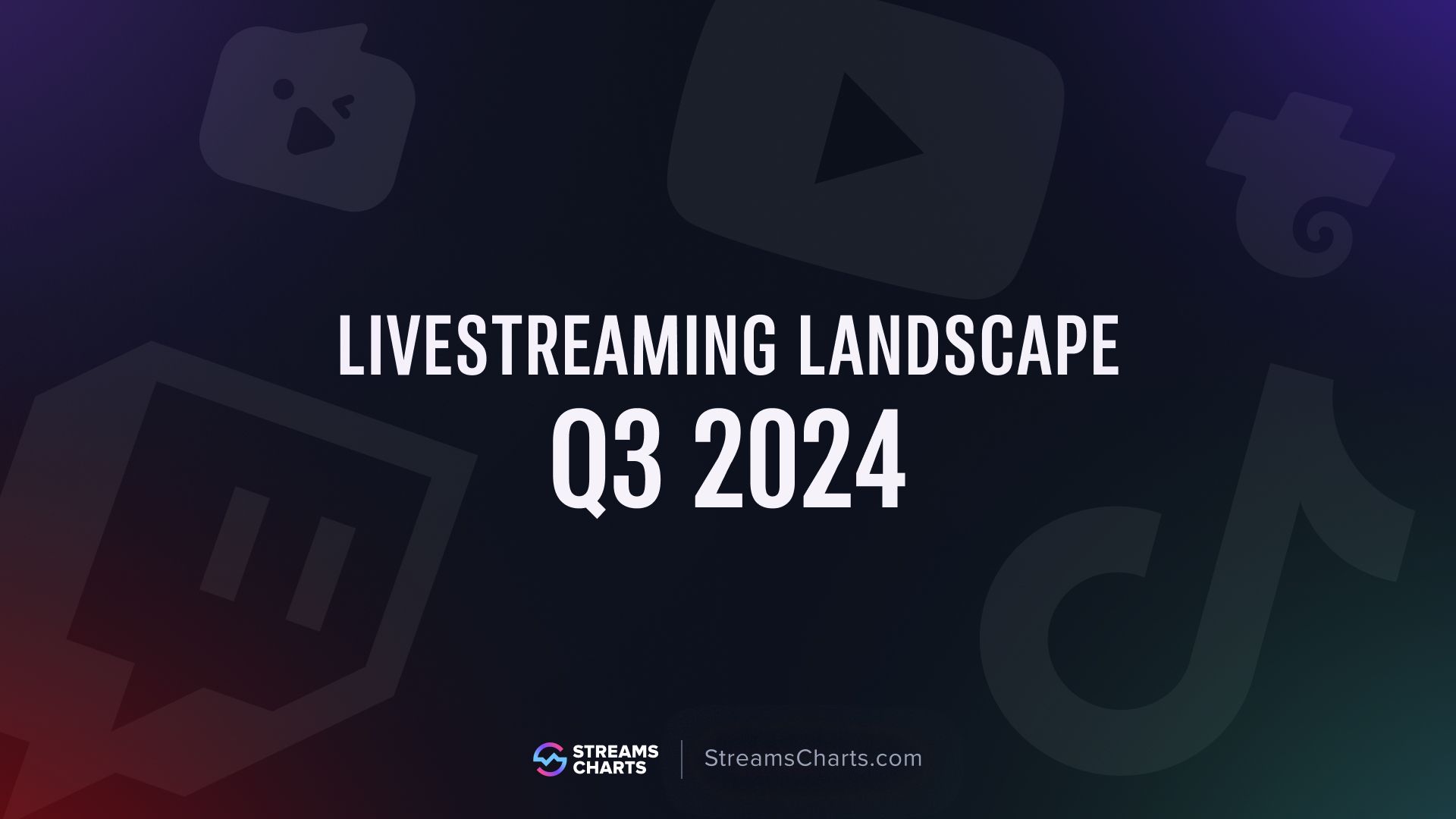 LIVESTREAMING LANDSCAPE
Q3 2024

STREAMS CHARTS
StreamsCharts.com